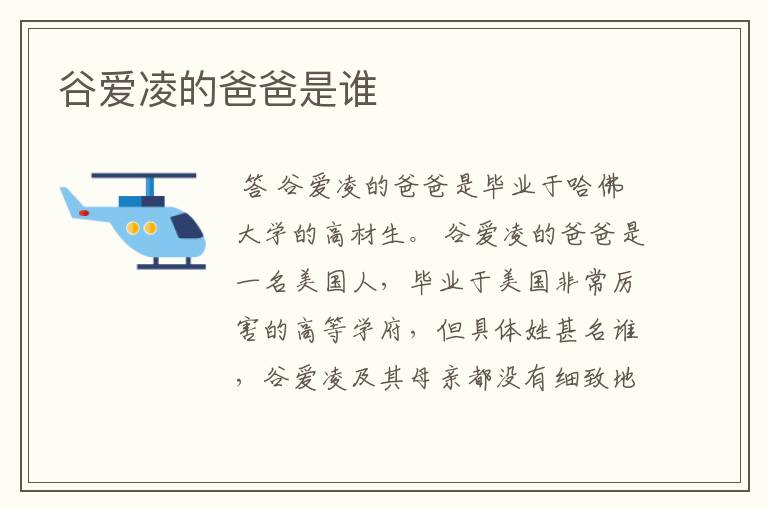 谷爱凌的爸爸是谁

答 谷爱凌的爸爸是毕业于哈佛大学的高材生。 谷爱凌的爸爸是一名美国人，毕业于美国非常厉害的高等学府，但具体姓甚名谁，谷爱凌及其母亲都没有细致地